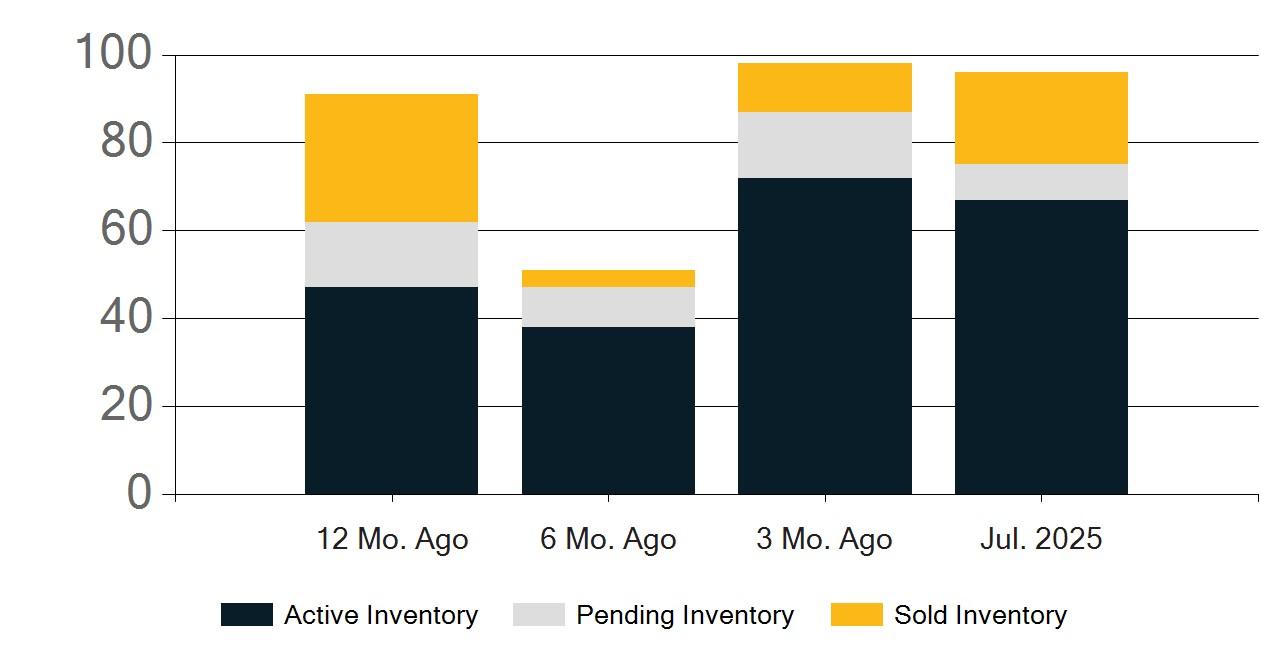 100
80
60
40
20
0

12 Mo. Ago
6 Mo. Ago
3 Mo. Ago
Jul. 2025

Active Inventory
Pending Inventory
Sold Inventory